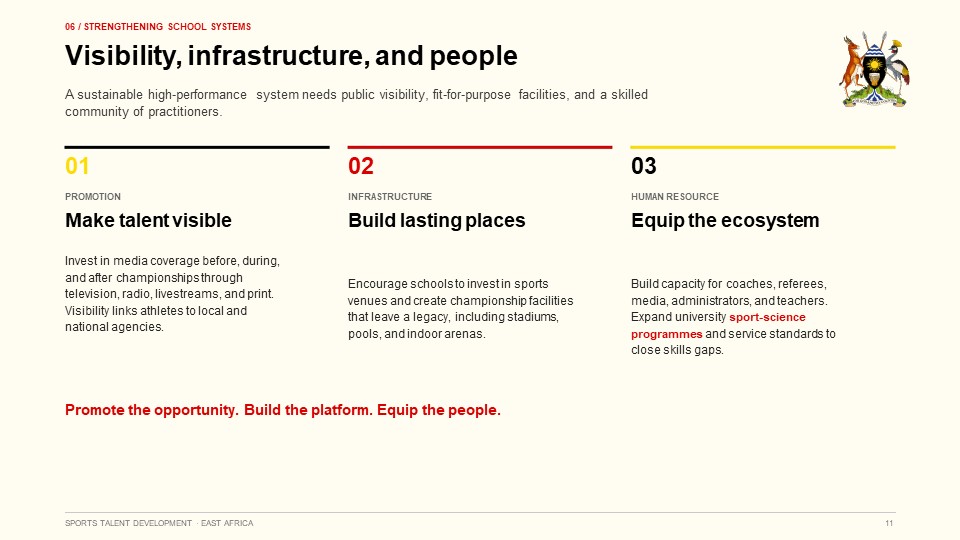 06 / STRENGTHENING SCHOOL SYSTEMS

Visibility, infrastructure, and people

A sustainable high-performance system needs public visibility, fit-for-purpose facilities, and a skilled community of practitioners.

01

PROMOTION

Make talent visible

Invest in media coverage before, during, and after championships through television, radio, livestreams, and print. Visibility links athletes to local and national agencies.

02

INFRASTRUCTURE

Build lasting places

Encourage schools to invest in sports venues and create championship facilities that leave a legacy, including stadiums, pools, and indoor arenas.

03

HUMAN RESOURCE

Equip the ecosystem

Build capacity for coaches, referees, media, administrators, and teachers. Expand university sport-science programmes and service standards to close skills gaps.

Promote the opportunity. Build the platform. Equip the people.

SPORTS TALENT DEVELOPMENT · EAST AFRICA

11